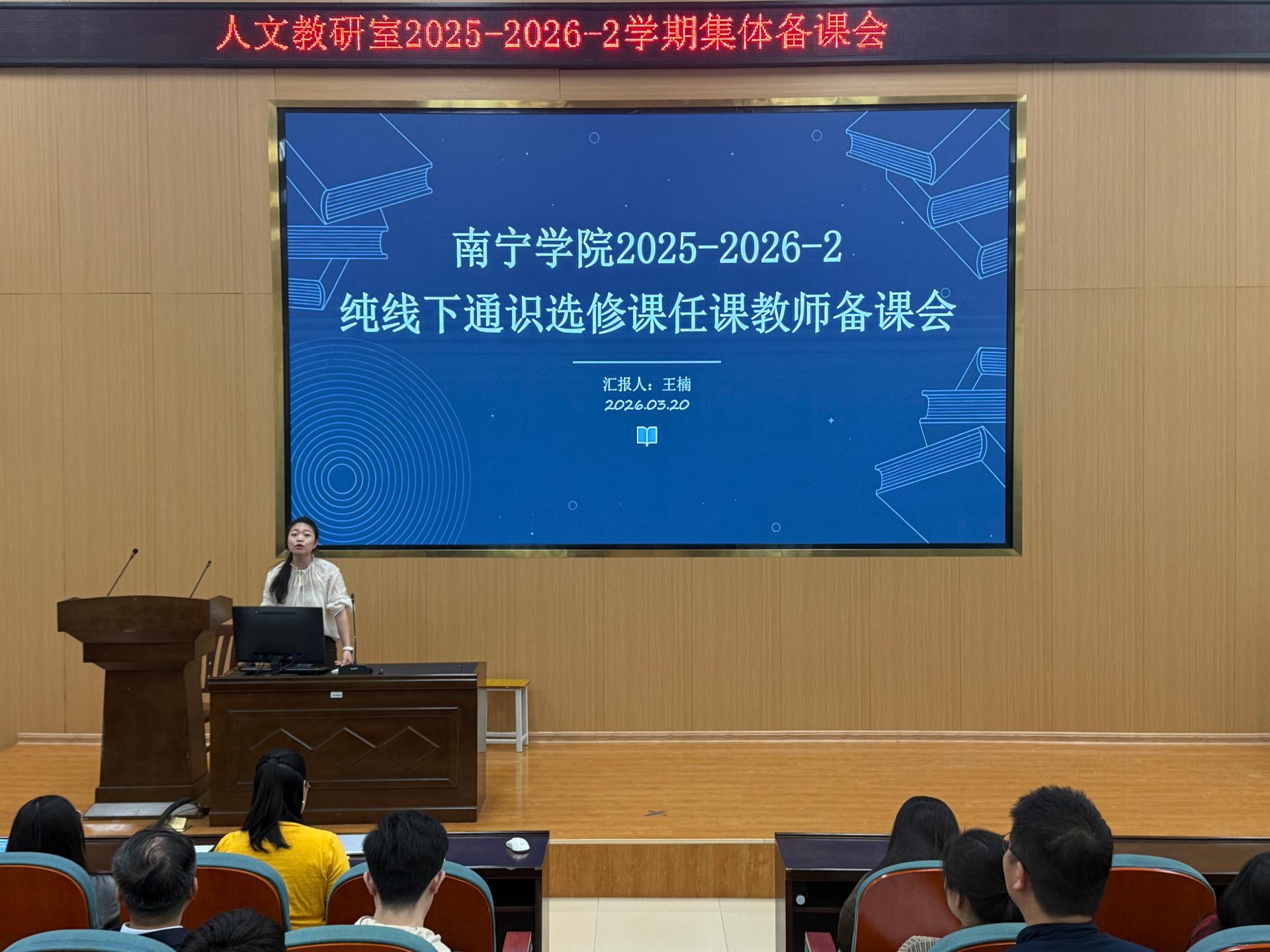 人文教研室2025-2026-2学期集体备课会

南宁学院2025-2026-2
纯线下通识选修课任课教师备课会

汇报人：王楠
2026.03.20